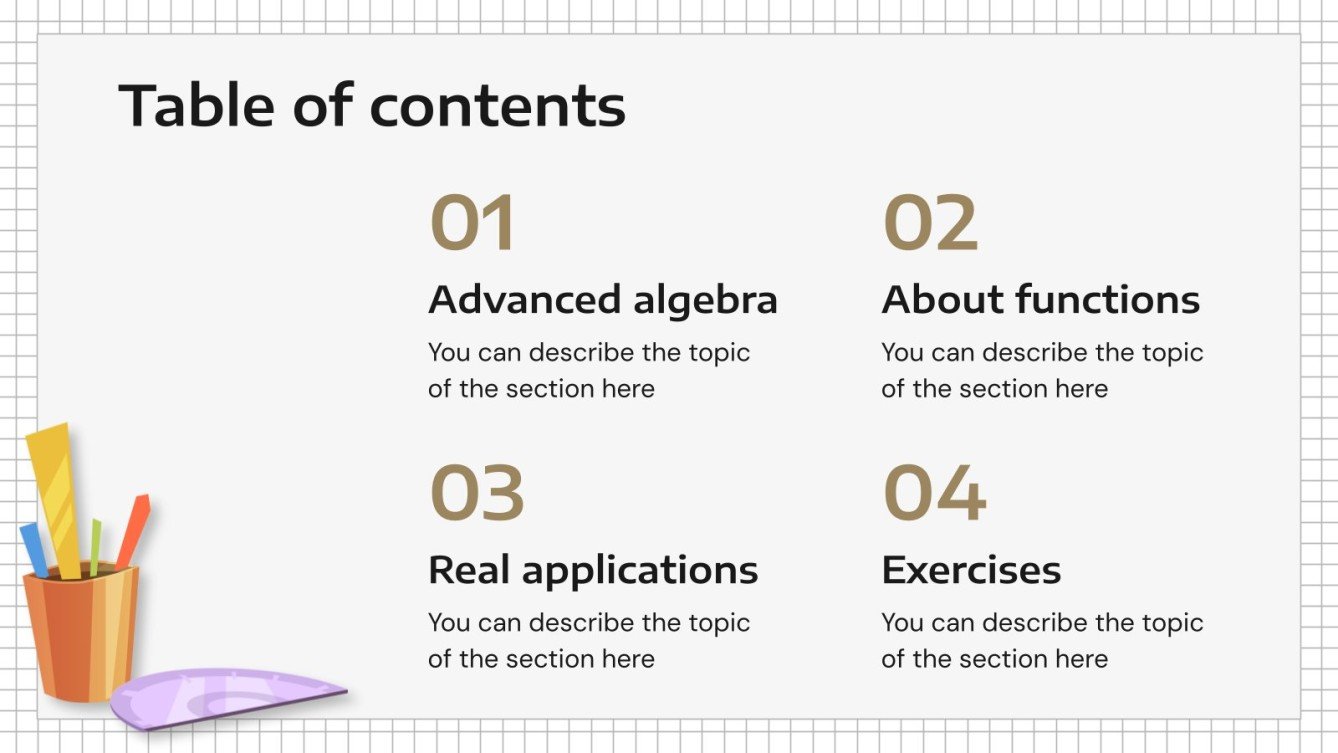 Table of contents

01
Advanced algebra
You can describe the topic of the section here

02
About functions
You can describe the topic of the section here

03
Real applications
You can describe the topic of the section here

04
Exercises
You can describe the topic of the section here